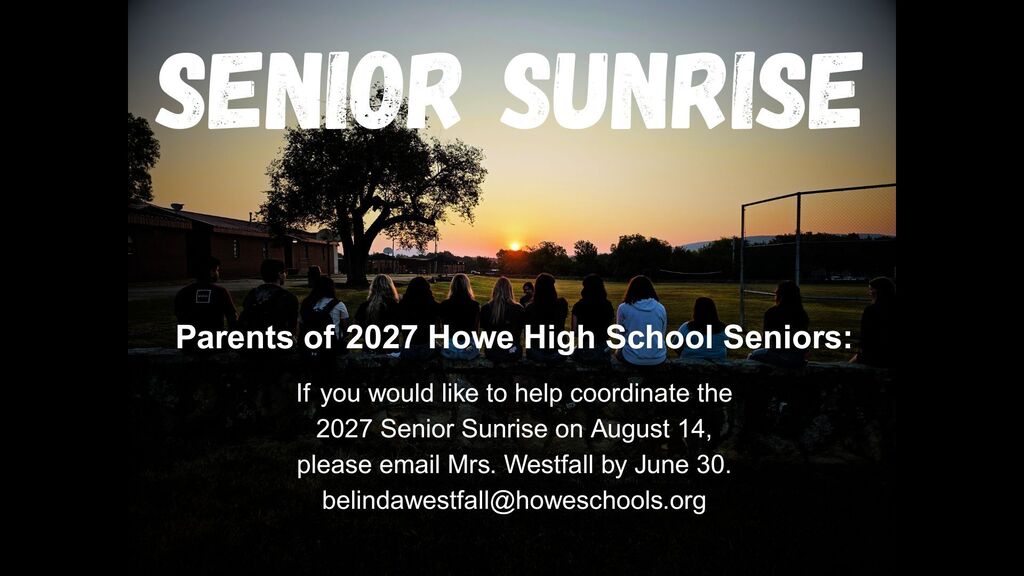 SENIOR SUNRISE

Parents of 2027 Howe High School Seniors:

If you would like to help coordinate the 2027 Senior Sunrise on August 14, please email Mrs. Westfall by June 30. belindawestfall@howeschools.org